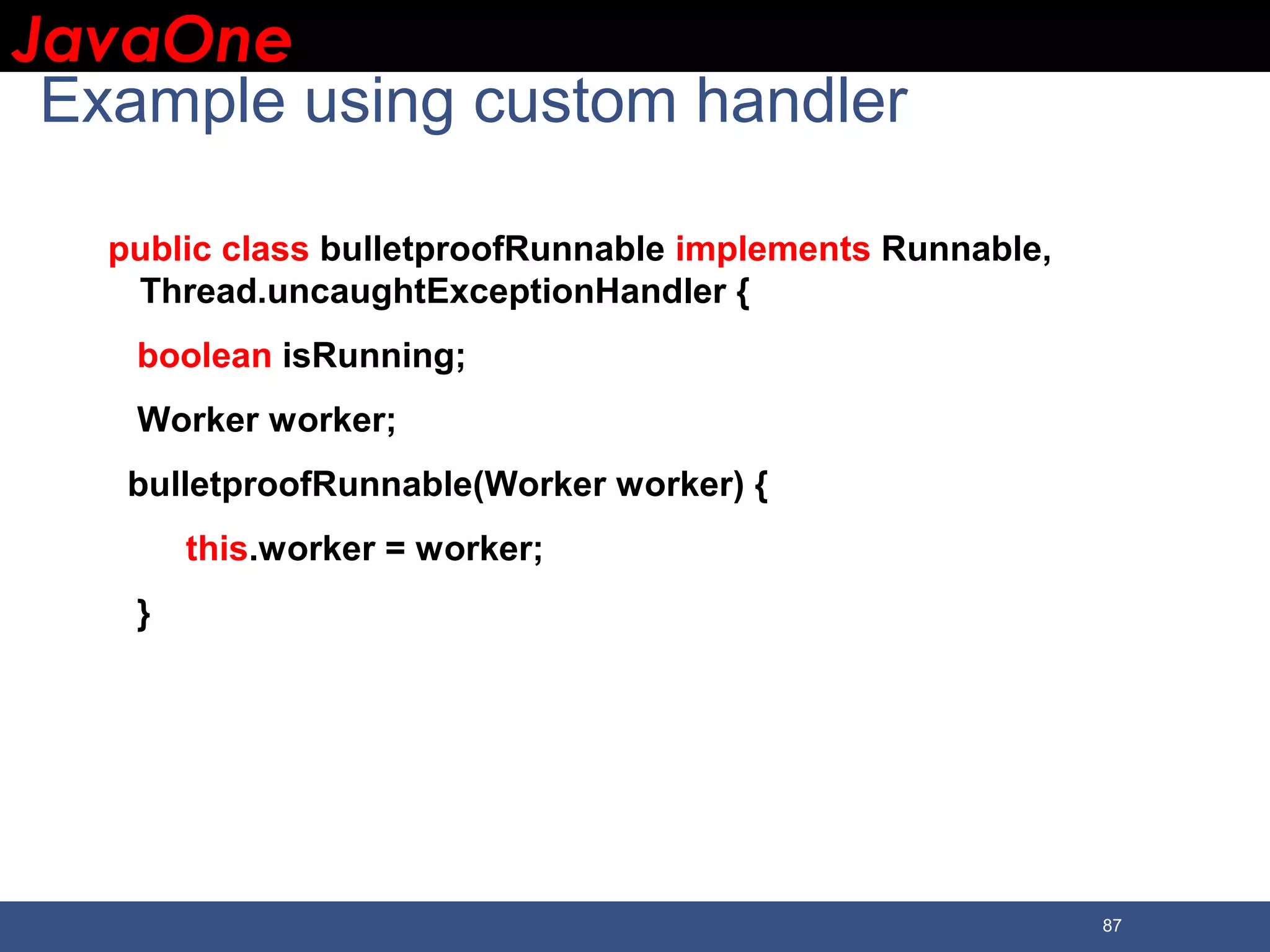 JavaOne

Example using custom handler

public class bulletproofRunnable implements Runnable, Thread.uncaughtExceptionHandler {

boolean isRunning;

Worker worker;

bulletproofRunnable(Worker worker) {

this.worker = worker;

}

87